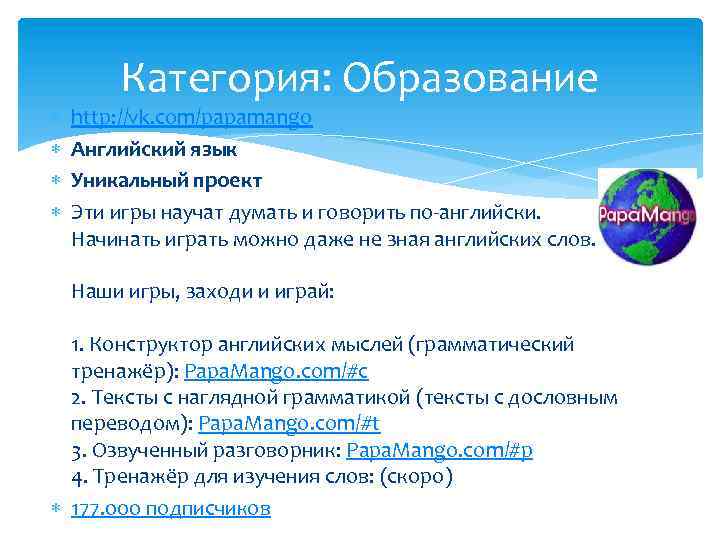 Категория: Образование

http://vk.com/papamango

Английский язык

Уникальный проект

Эти игры научат думать и говорить по-английски. Начинать играть можно даже не зная английских слов.

Наши игры, заходи и играй:

1. Конструктор английских мыслей (грамматический тренажёр): PapaMango.com/#c
2. Тексты с наглядной грамматикой (тексты с дословным переводом): PapaMango.com/#t
3. Озвученный разговорник: PapaMango.com/#p
4. Тренажёр для изучения слов: (скоро)

177.000 подписчиков

PapaMango